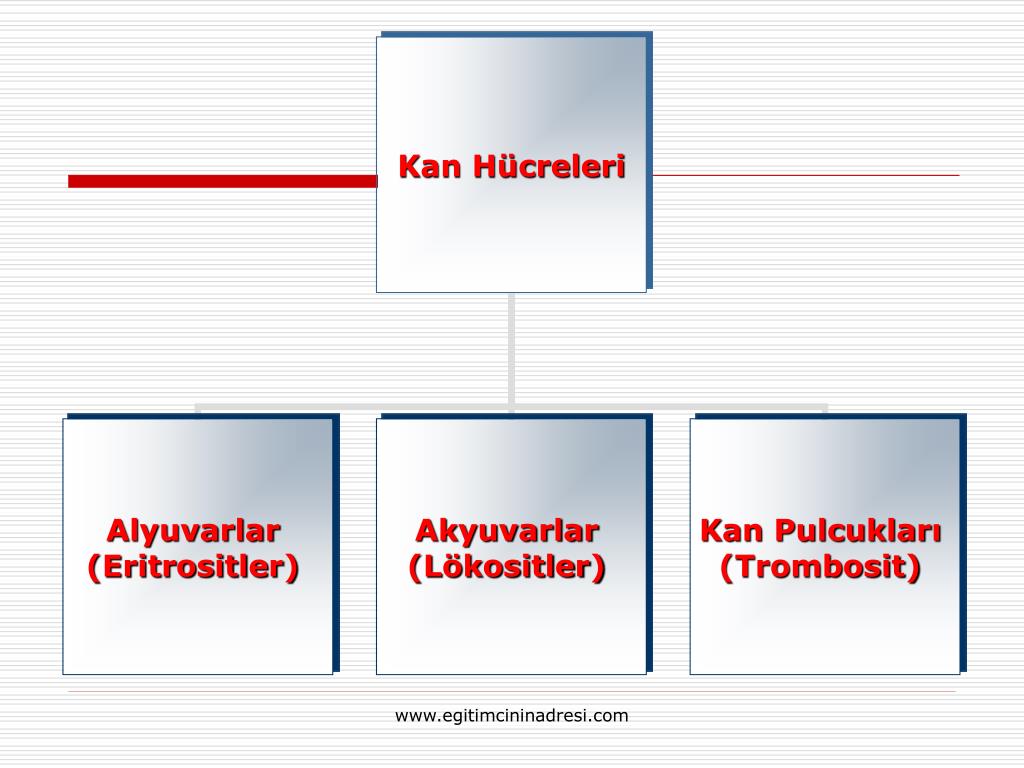 Kan Hücreleri

Alyuvarlar (Eritrositler)

Akyuvarlar (Lökositler)

Kan Pulcukları (Trombosit)

www.egitimcininadresi.com